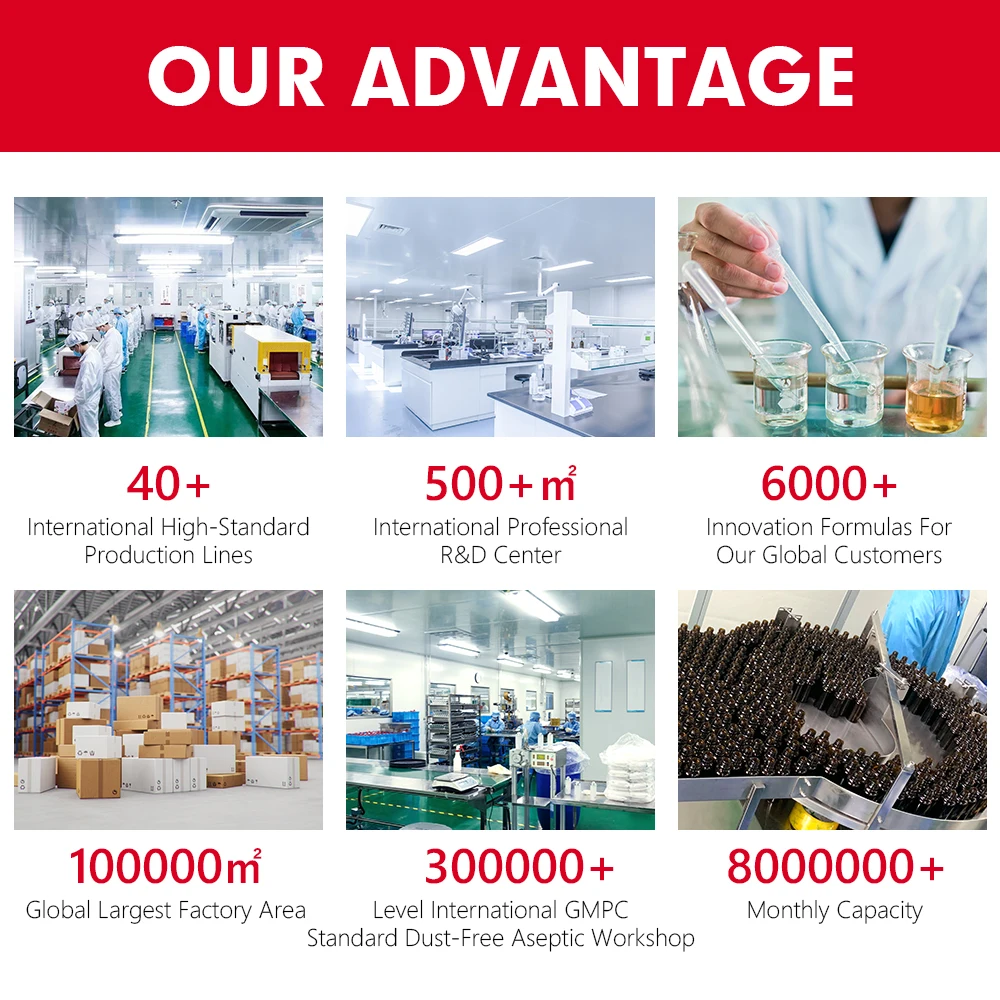 OUR ADVANTAGE

40+
International High-Standard Production Lines

500+㎡
International Professional R&D Center

6000+
Innovation Formulas For Our Global Customers

100000㎡
Global Largest Factory Area

300000+
Level International GMPC Standard Dust-Free Aseptic Workshop

8000000+
Monthly Capacity